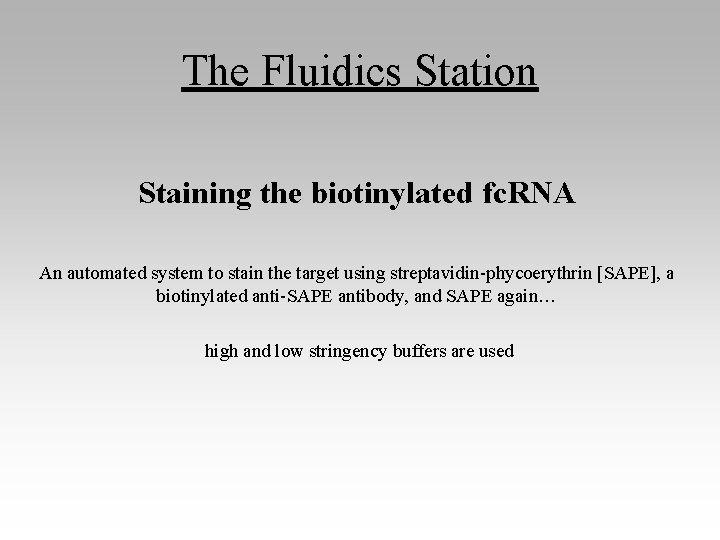 The Fluidics Station

Staining the biotinylated fcRNA

An automated system to stain the target using streptavidin-phycoerythrin [SAPE], a biotinylated anti-SAPE antibody, and SAPE again…

high and low stringency buffers are used